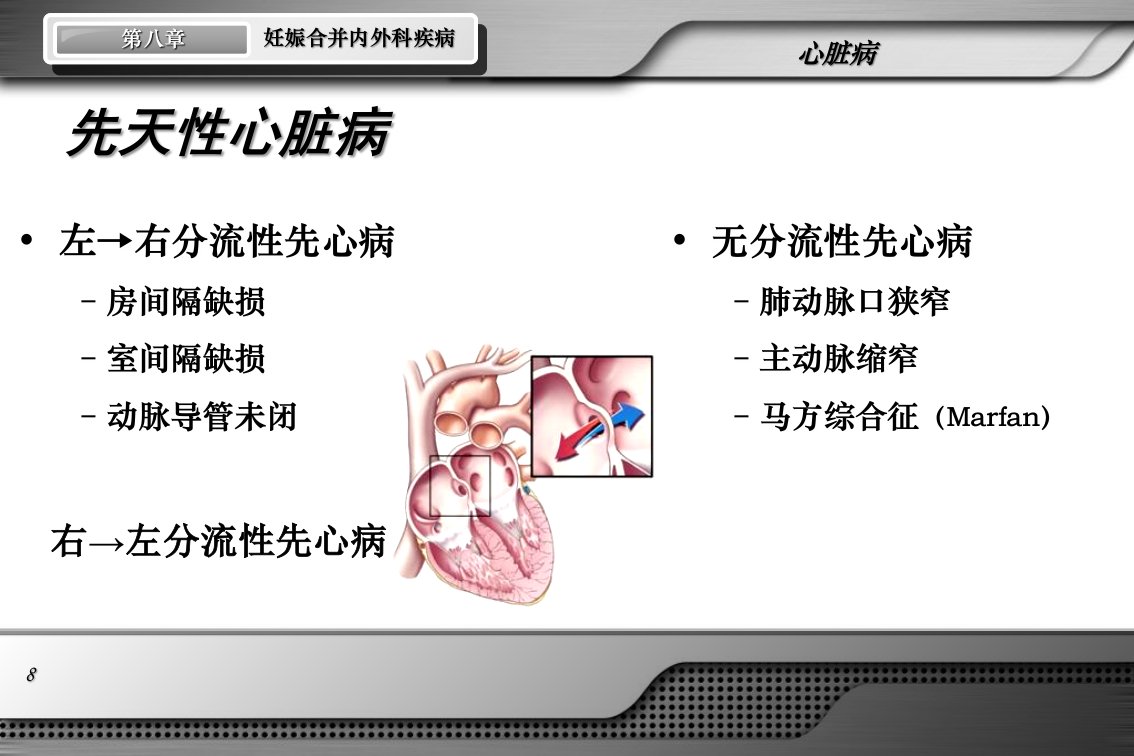 第八章 妊娠合并内外科疾病

心脏病

先天性心脏病

• 左→右分流性先心病
– 房间隔缺损
– 室间隔缺损
– 动脉导管未闭

右→左分流性先心病

• 无分流性先心病
– 肺动脉口狭窄
– 主动脉缩窄
– 马方综合征（Marfan）

8